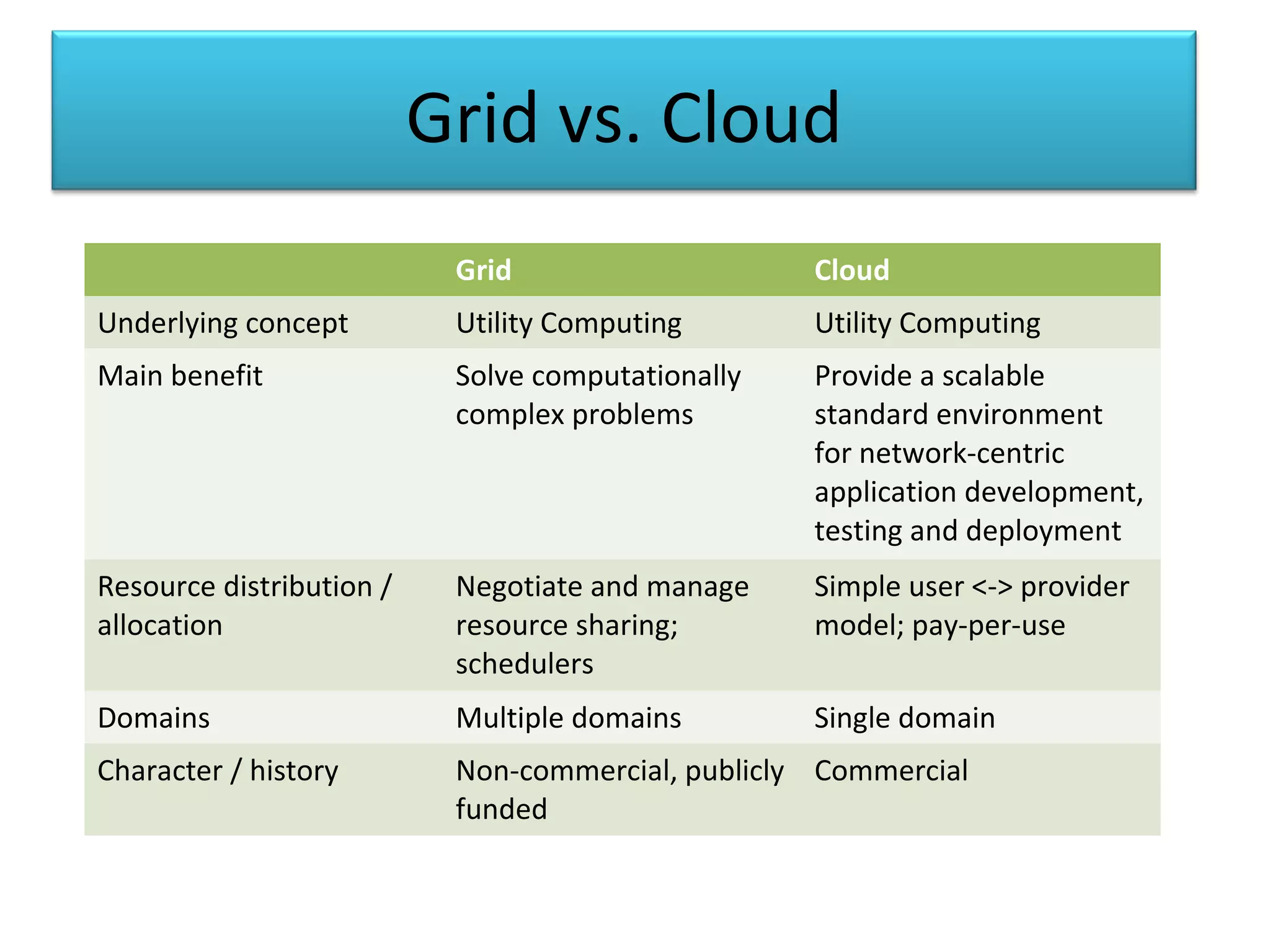 Grid vs. Cloud

| | Grid | Cloud |
|---|---|---|
| Underlying concept | Utility Computing | Utility Computing |
| Main benefit | Solve computationally complex problems | Provide a scalable standard environment for network-centric application development, testing and deployment |
| Resource distribution / allocation | Negotiate and manage resource sharing; schedulers | Simple user <-> provider model; pay-per-use |
| Domains | Multiple domains | Single domain |
| Character / history | Non-commercial, publicly funded | Commercial |